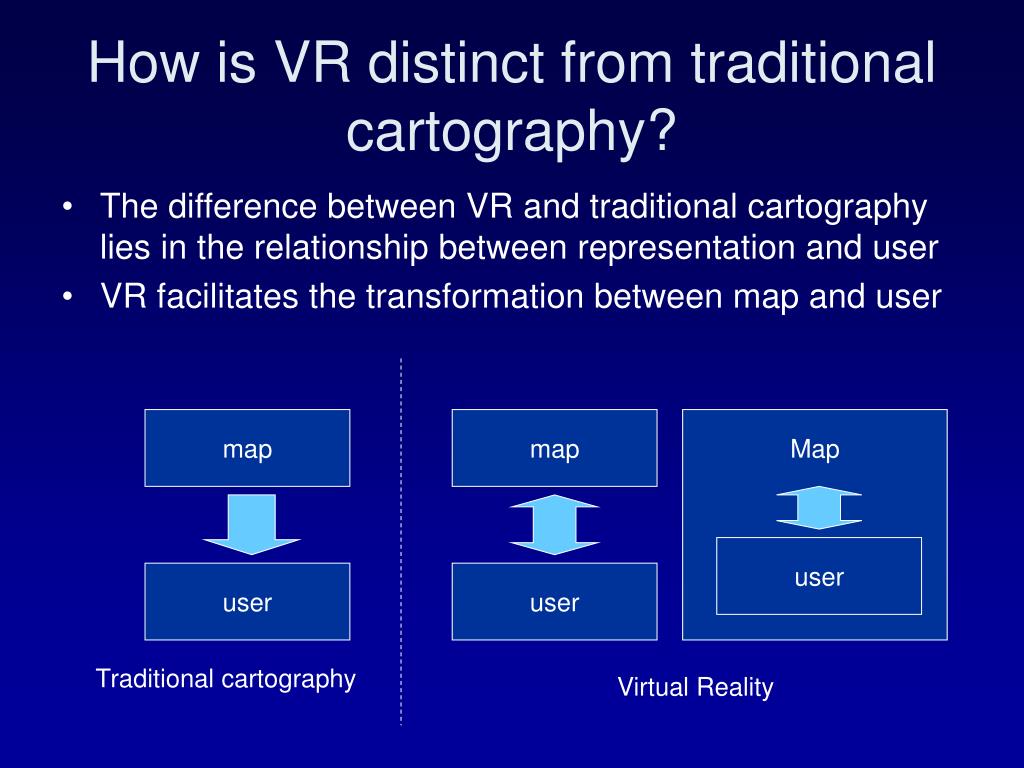 How is VR distinct from traditional cartography?

• The difference between VR and traditional cartography lies in the relationship between representation and user
• VR facilitates the transformation between map and user

map

user

Traditional cartography

map

user

Map

user

Virtual Reality